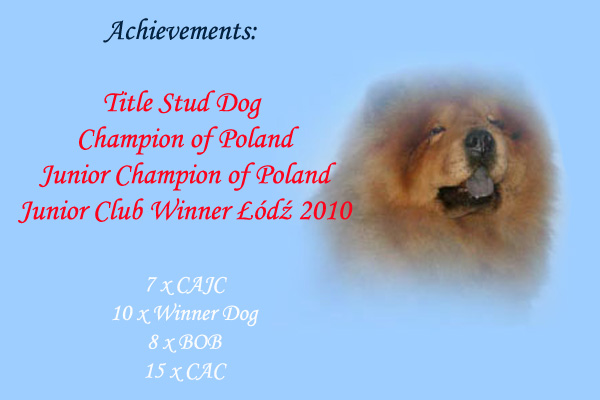 Achievements:

Title Stud Dog
Champion of Poland
Junior Champion of Poland
Junior Club Winner Łódź 2010

7 x CAJC
10 x Winner Dog
8 x BOB
15 x CAC